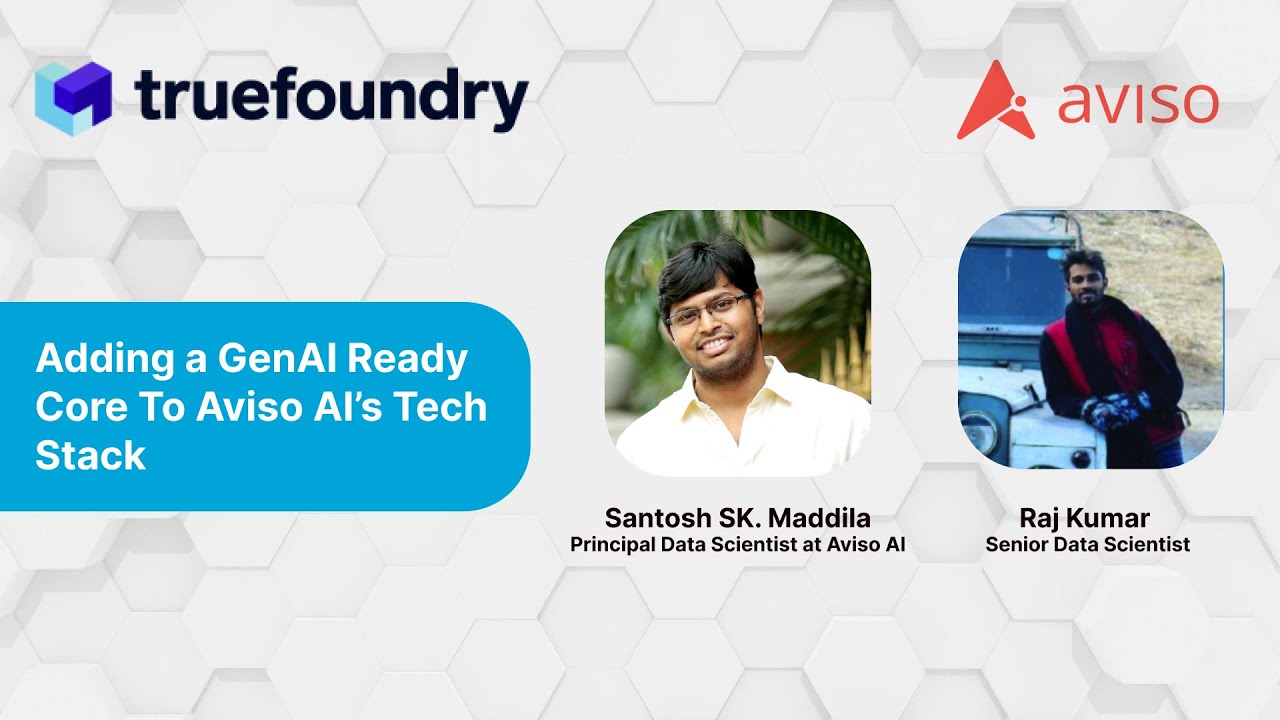 truefoundry

aviso

Adding a GenAI Ready Core To Aviso AI's Tech Stack

Santosh SK. Maddila
Principal Data Scientist at Aviso AI

Raj Kumar
Senior Data Scientist